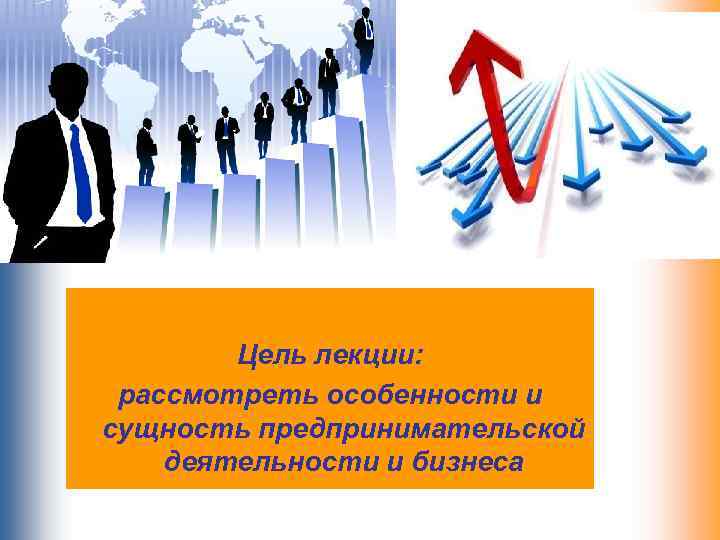 Цель лекции:
рассмотреть особенности и сущность предпринимательской деятельности и бизнеса